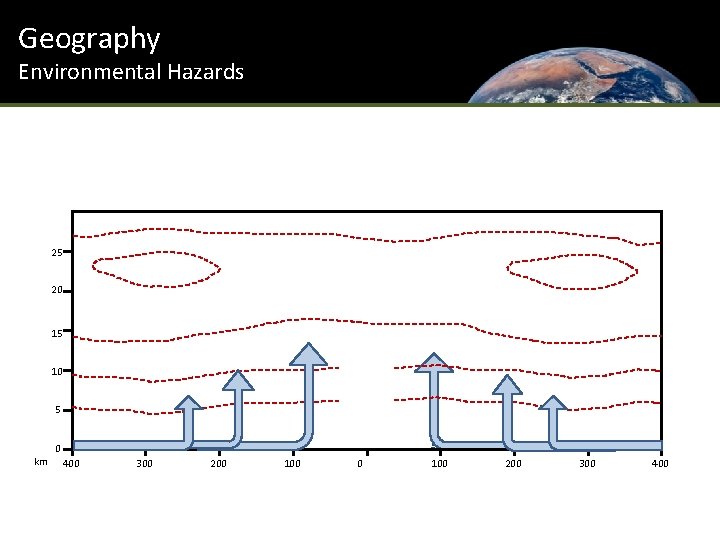 Geography
Environmental Hazards

25
20
15
10
5
0
km
400
300
200
100
0
100
200
300
400